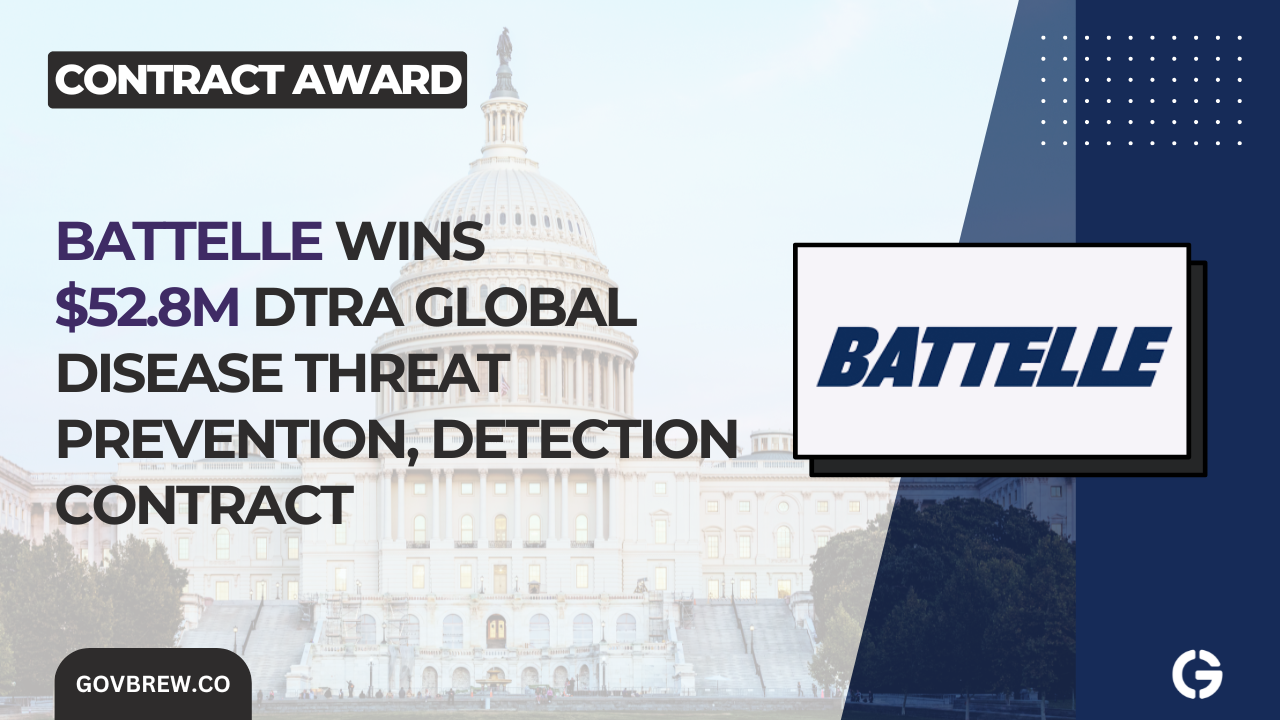 CONTRACT AWARD

BATTELLE WINS $52.8M DTRA GLOBAL DISEASE THREAT PREVENTION, DETECTION CONTRACT

BATTELLE

GOVBREW.CO

G